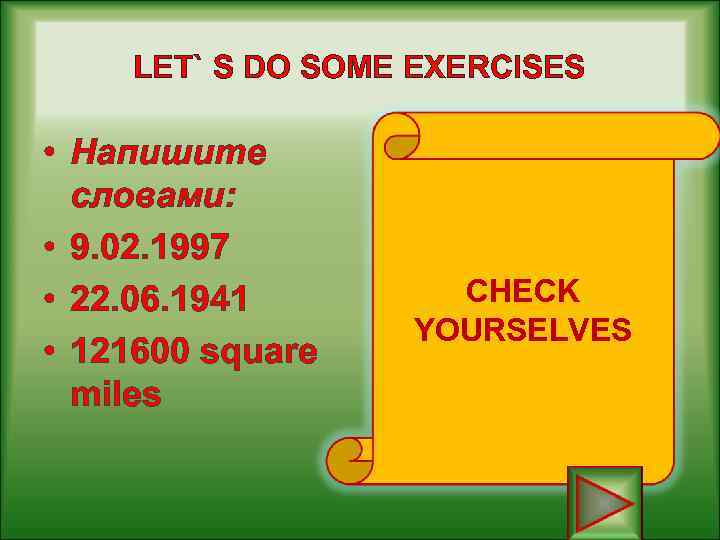 LET` S DO SOME EXERCISES

• Напишите словами:
• 9.02.1997
• 22.06.1941
• 121600 square miles

CHECK YOURSELVES